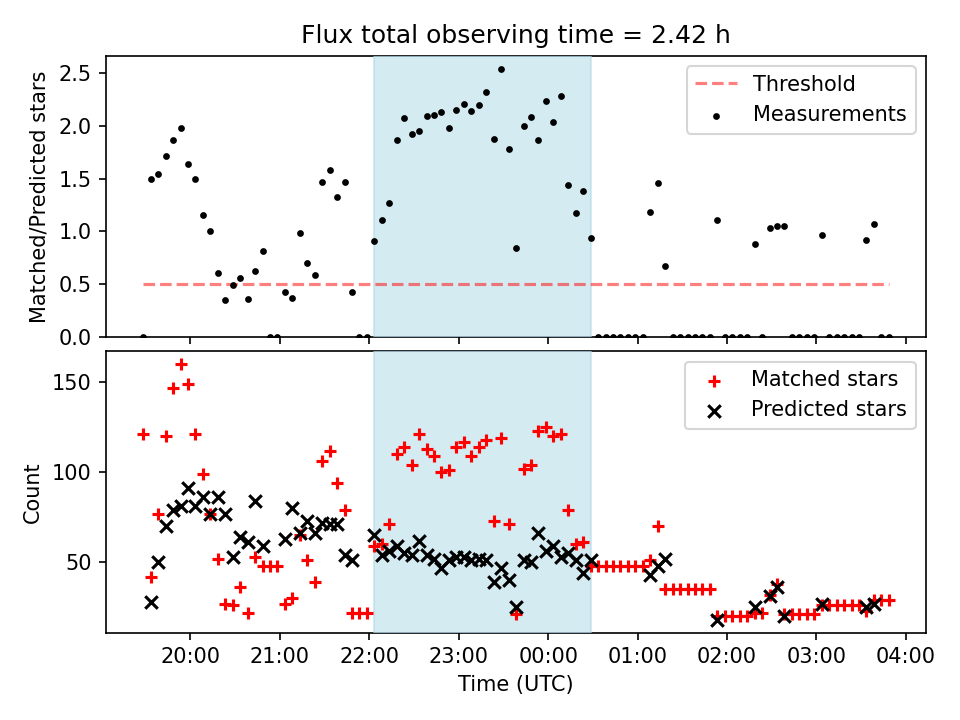 Flux total observing time = 2.42 h

Matched/Predicted stars

2.5
2.0
1.5
1.0
0.5
0.0

Threshold
Measurements

Count

150
100
50

Matched stars
Predicted stars

20:00
21:00
22:00
23:00
00:00
01:00
02:00
03:00
04:00

Time (UTC)